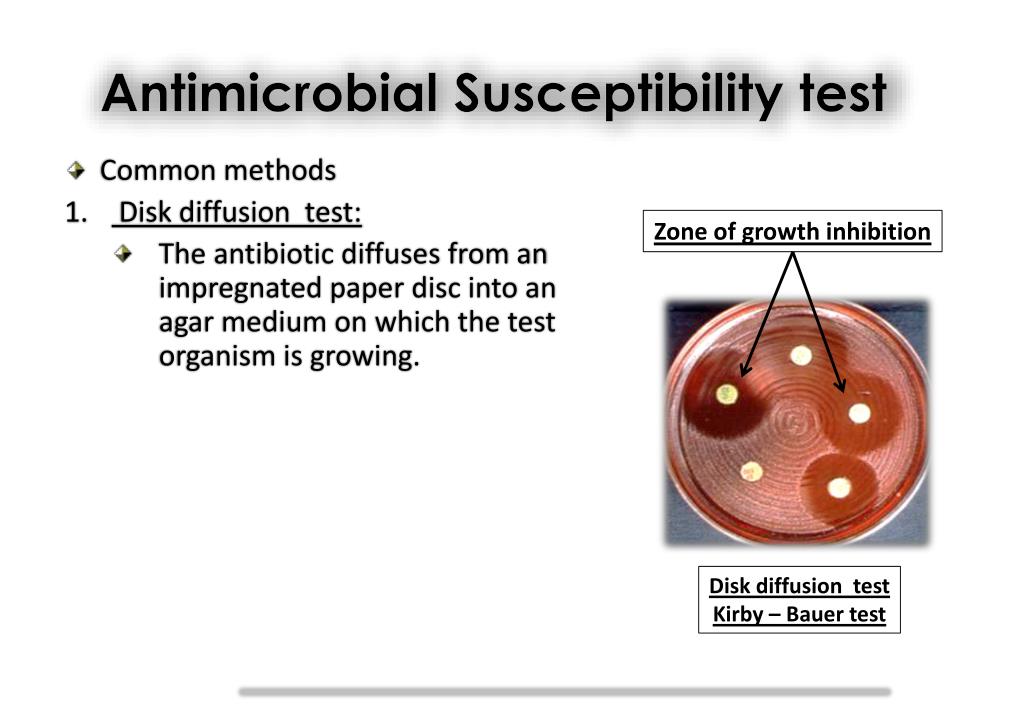 Antimicrobial Susceptibility test

Common methods

1. Disk diffusion test:

The antibiotic diffuses from an impregnated paper disc into an agar medium on which the test organism is growing.

Zone of growth inhibition

Disk diffusion test
Kirby – Bauer test